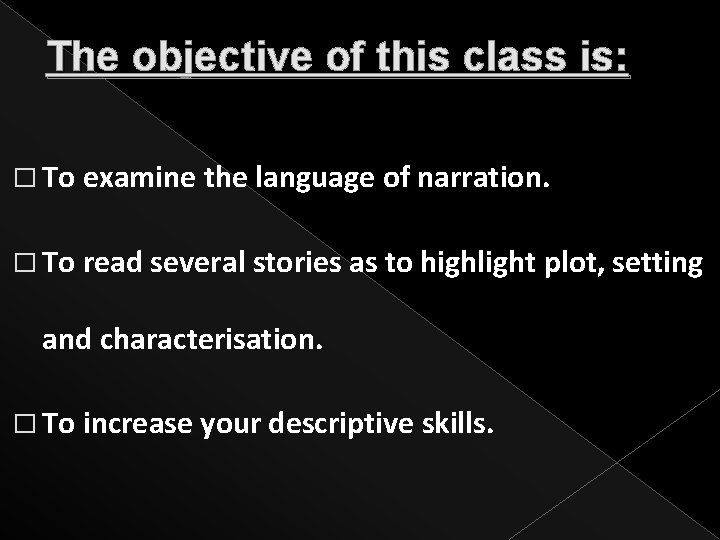 The objective of this class is:

□ To examine the language of narration.

□ To read several stories as to highlight plot, setting and characterisation.

□ To increase your descriptive skills.